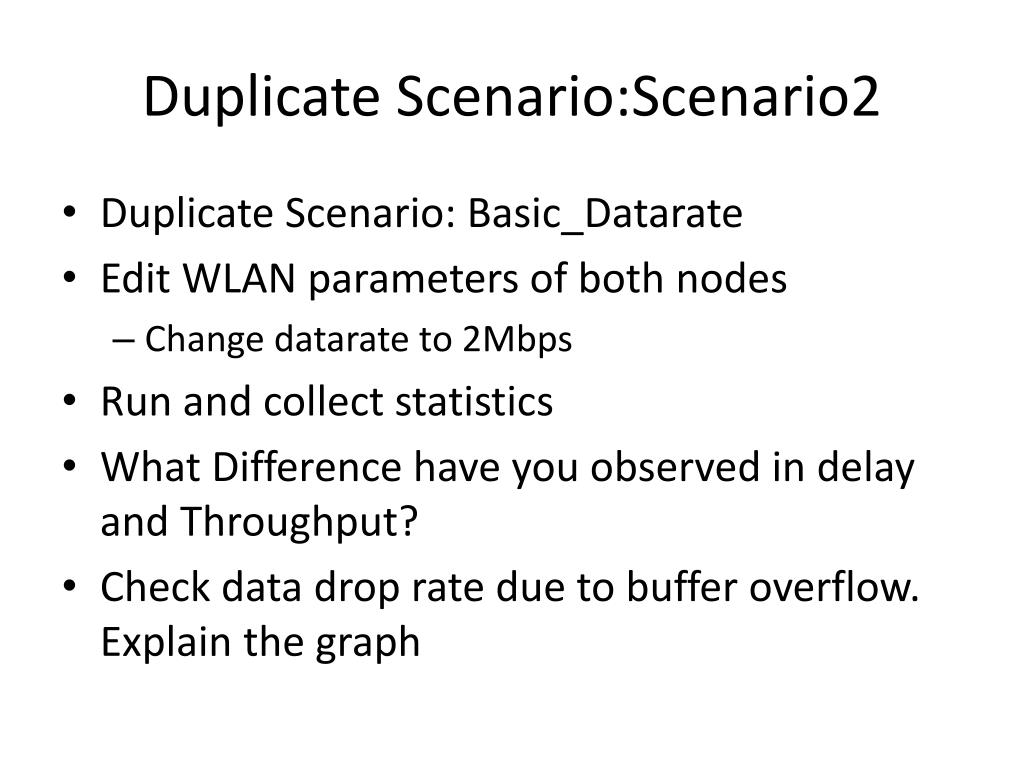 Duplicate Scenario:Scenario2

• Duplicate Scenario: Basic_Datarate
• Edit WLAN parameters of both nodes
– Change datarate to 2Mbps
• Run and collect statistics
• What Difference have you observed in delay and Throughput?
• Check data drop rate due to buffer overflow. Explain the graph